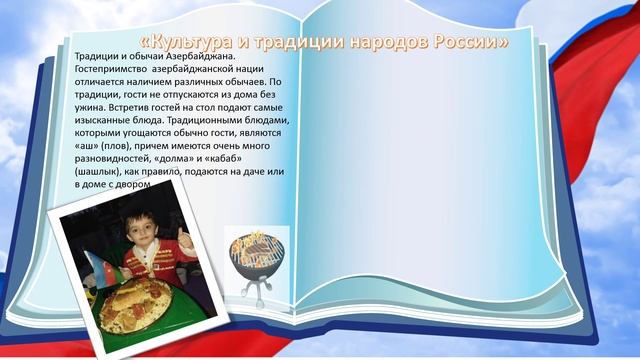 «Культура и традиции народов России»

Традиции и обычаи Азербайджана. Гостеприимство азербайджанской нации отличается наличием различных обычаев. По традиции, гости не отпускаются из дома без ужина. Встретив гостей на стол подают самые изысканные блюда. Традиционными блюдами, которыми угощаются обычно гости, являются «аш» (плов), причем имеются очень много разновидностей, «долма» и «кабаб» (шашлык), как правило, подаются на даче или в доме с двором